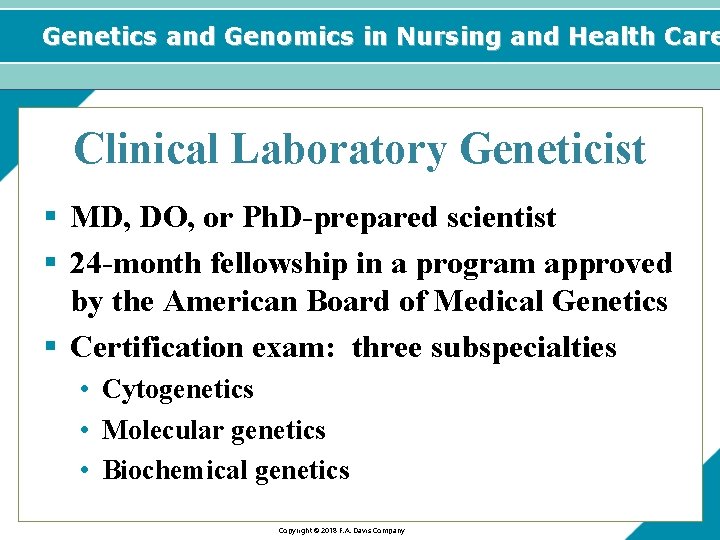 Genetics and Genomics in Nursing and Health Care

Clinical Laboratory Geneticist

▪ MD, DO, or PhD-prepared scientist
▪ 24-month fellowship in a program approved by the American Board of Medical Genetics
▪ Certification exam: three subspecialties
• Cytogenetics
• Molecular genetics
• Biochemical genetics

Copyright © 2018 F.A. Davis Company